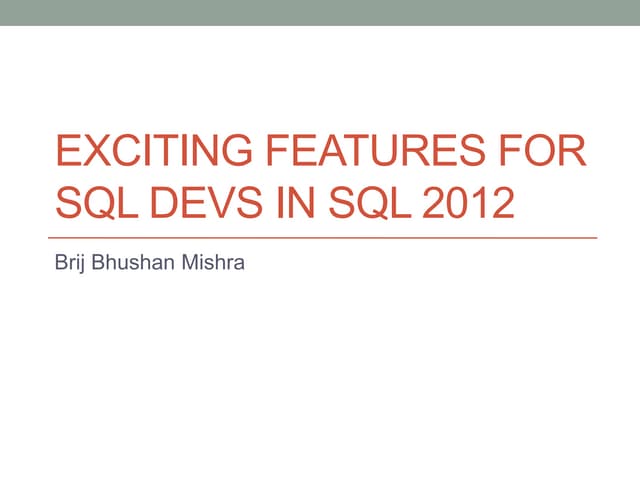 EXCITING FEATURES FOR SQL DEVS IN SQL 2012

Brij Bhushan Mishra